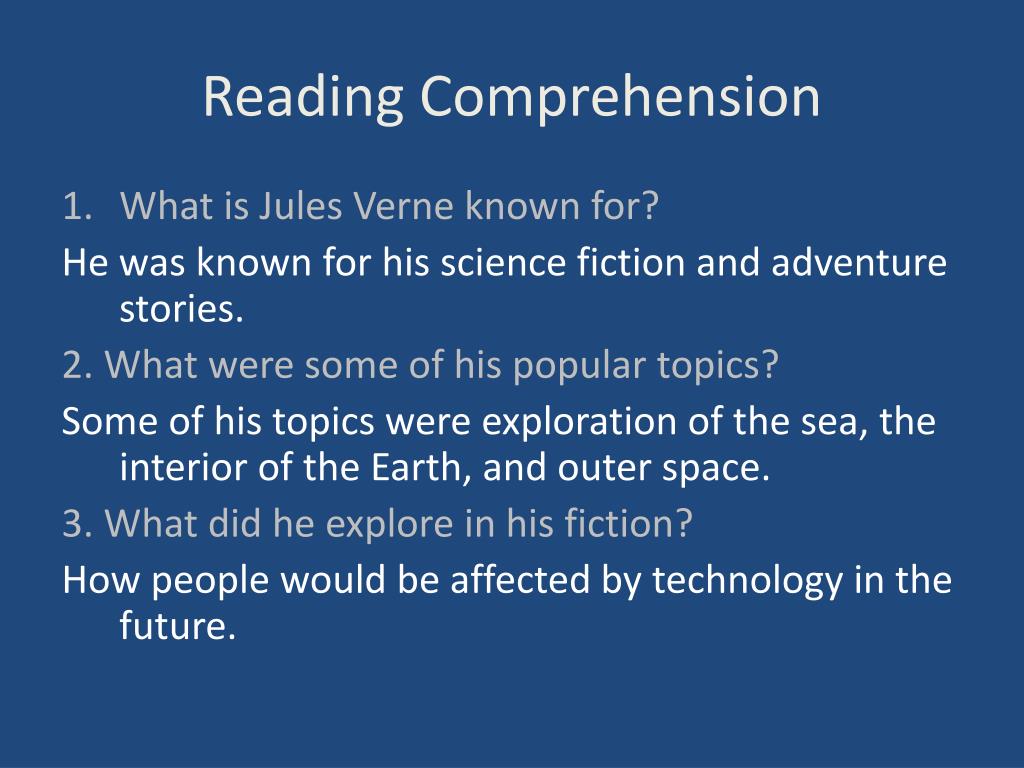 Reading Comprehension

1. What is Jules Verne known for?

He was known for his science fiction and adventure stories.

2. What were some of his popular topics?

Some of his topics were exploration of the sea, the interior of the Earth, and outer space.

3. What did he explore in his fiction?

How people would be affected by technology in the future.